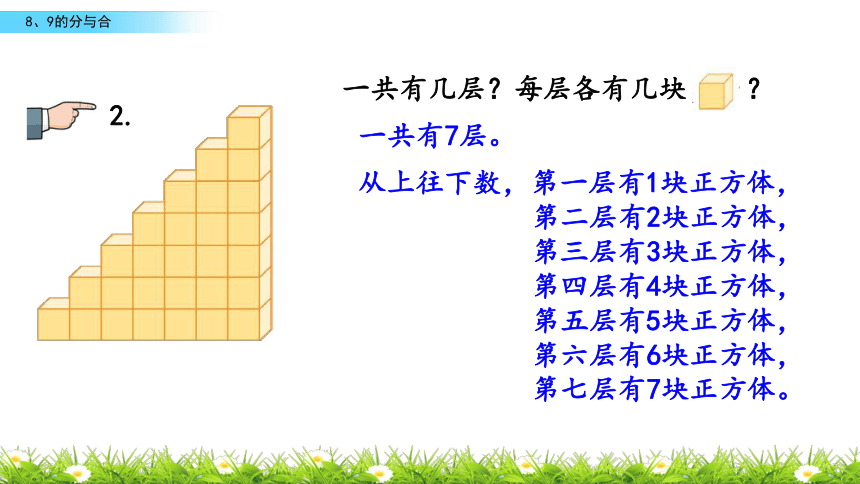 8、9的分与合

2.

一共有几层？每层各有几块 ？

一共有7层。

从上往下数，第一层有1块正方体，
第二层有2块正方体，
第三层有3块正方体，
第四层有4块正方体，
第五层有5块正方体，
第六层有6块正方体，
第七层有7块正方体。